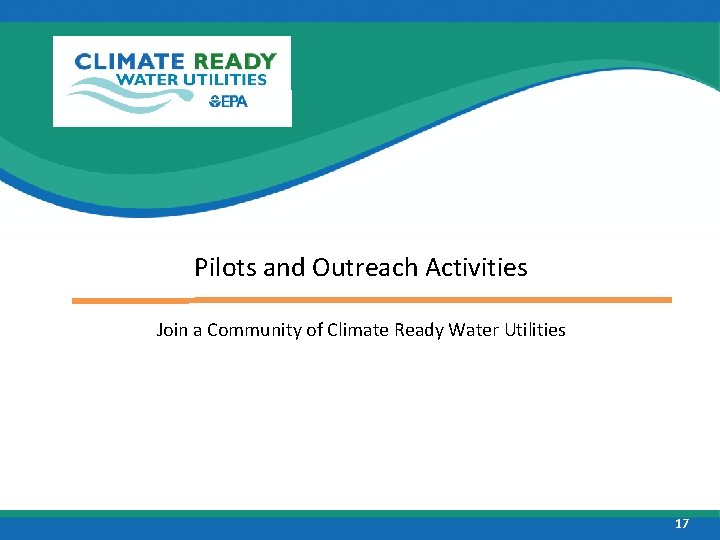 CLIMATE READY
WATER UTILITIES
EPA

Pilots and Outreach Activities

Join a Community of Climate Ready Water Utilities

17